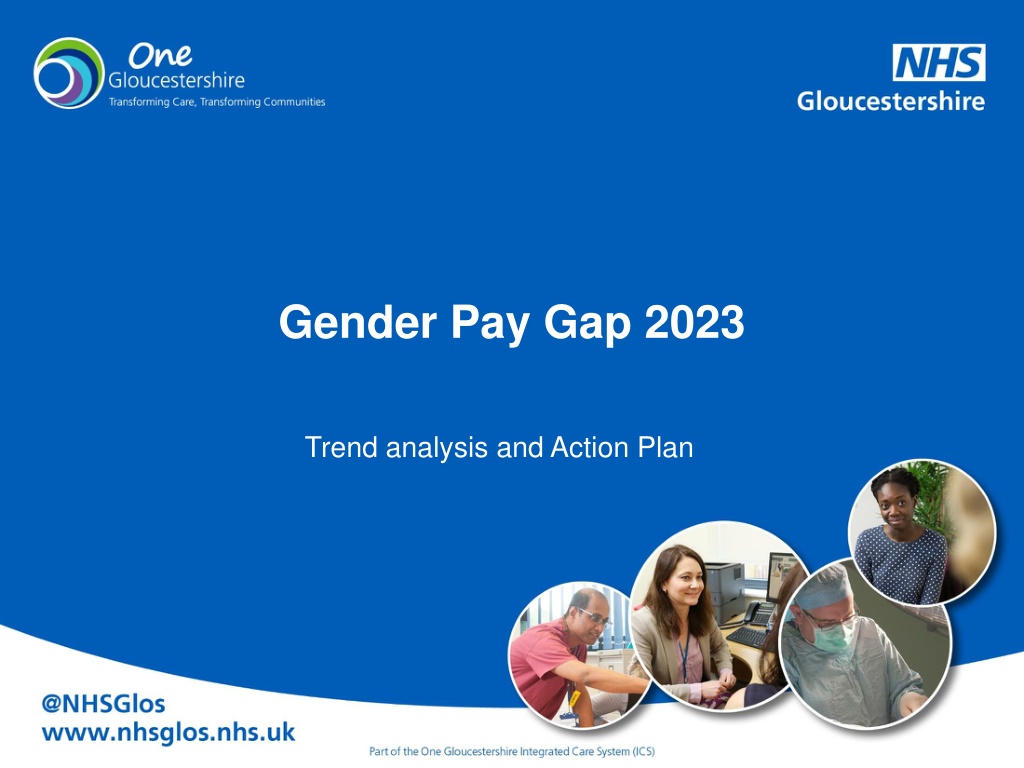 One
Gloucestershire
Transforming Care, Transforming Communities

NHS
Gloucestershire

Gender Pay Gap 2023

Trend analysis and Action Plan

@NHSGlos
www.nhsglos.nhs.uk

Part of the One Gloucestershire Integrated Care System (ICS)